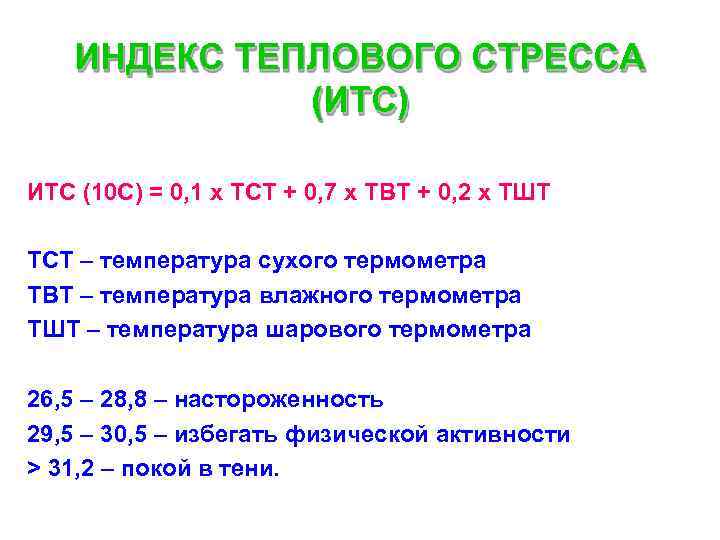 ИНДЕКС ТЕПЛОВОГО СТРЕССА (ИТС)

ИТС (10С) = 0,1 х ТСТ + 0,7 х ТВТ + 0,2 х ТШТ

ТСТ – температура сухого термометра
ТВТ – температура влажного термометра
ТШТ – температура шарового термометра

26,5 – 28,8 – настороженность
29,5 – 30,5 – избегать физической активности
> 31,2 – покой в тени.